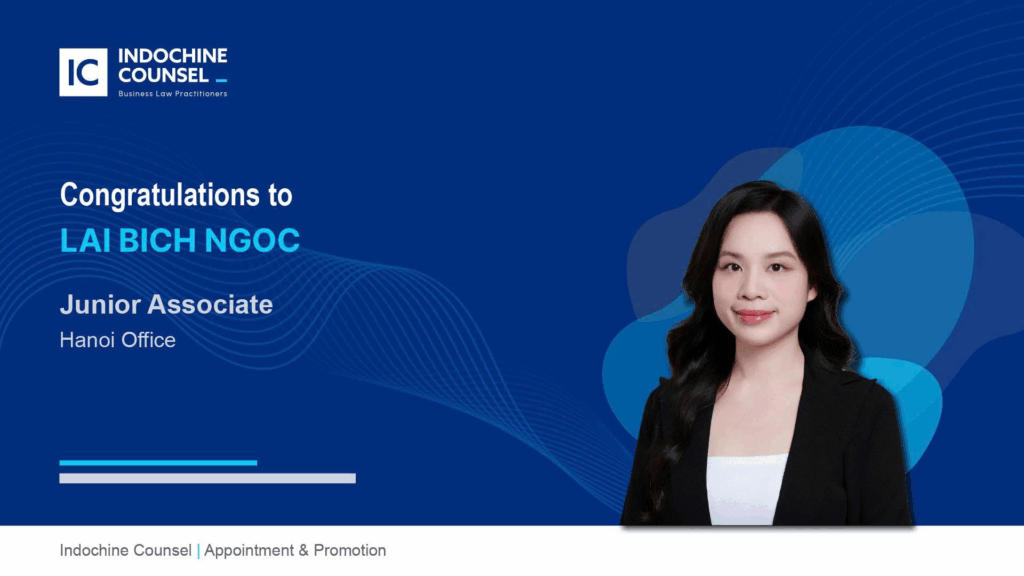 IC INDOCHINE COUNSEL
Business Law Practitioners

Congratulations to
LAI BICH NGOC

Junior Associate
Hanoi Office

Indochine Counsel | Appointment & Promotion